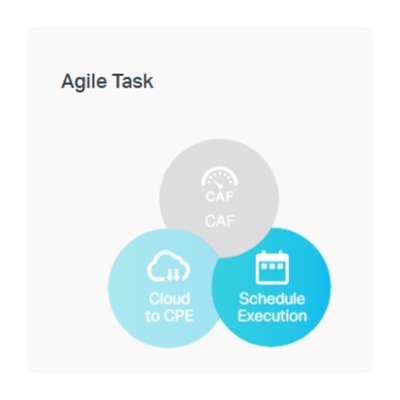 Agile Task

CAF

CAF

Cloud to CPE

Schedule Execution